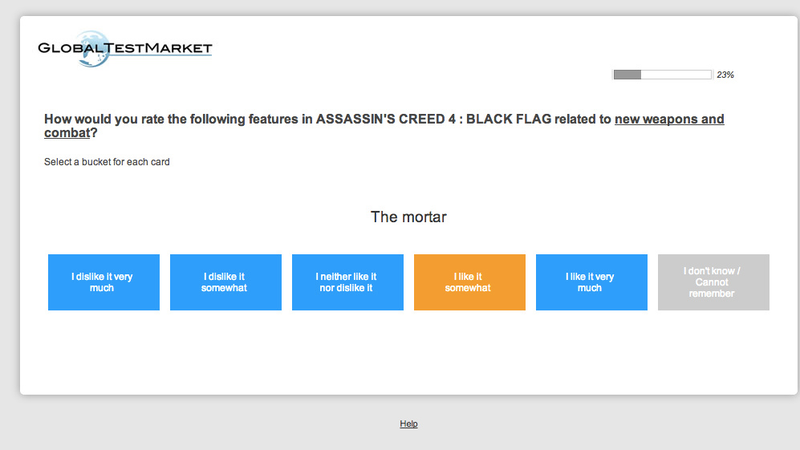 GLOBALTESTMARKET

23%

How would you rate the following features in ASSASSIN'S CREED 4 : BLACK FLAG related to new weapons and combat?

Select a bucket for each card

The mortar

I dislike it very much

I dislike it somewhat

I neither like it nor dislike it

I like it somewhat

I like it very much

I don't know / Cannot remember

Help